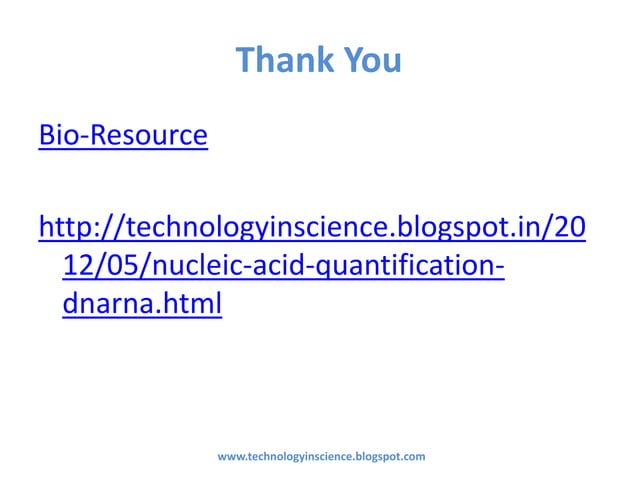 Thank You

Bio-Resource

http://technologyinscience.blogspot.in/2012/05/nucleic-acid-quantification-dnarna.html

www.technologyinscience.blogspot.com